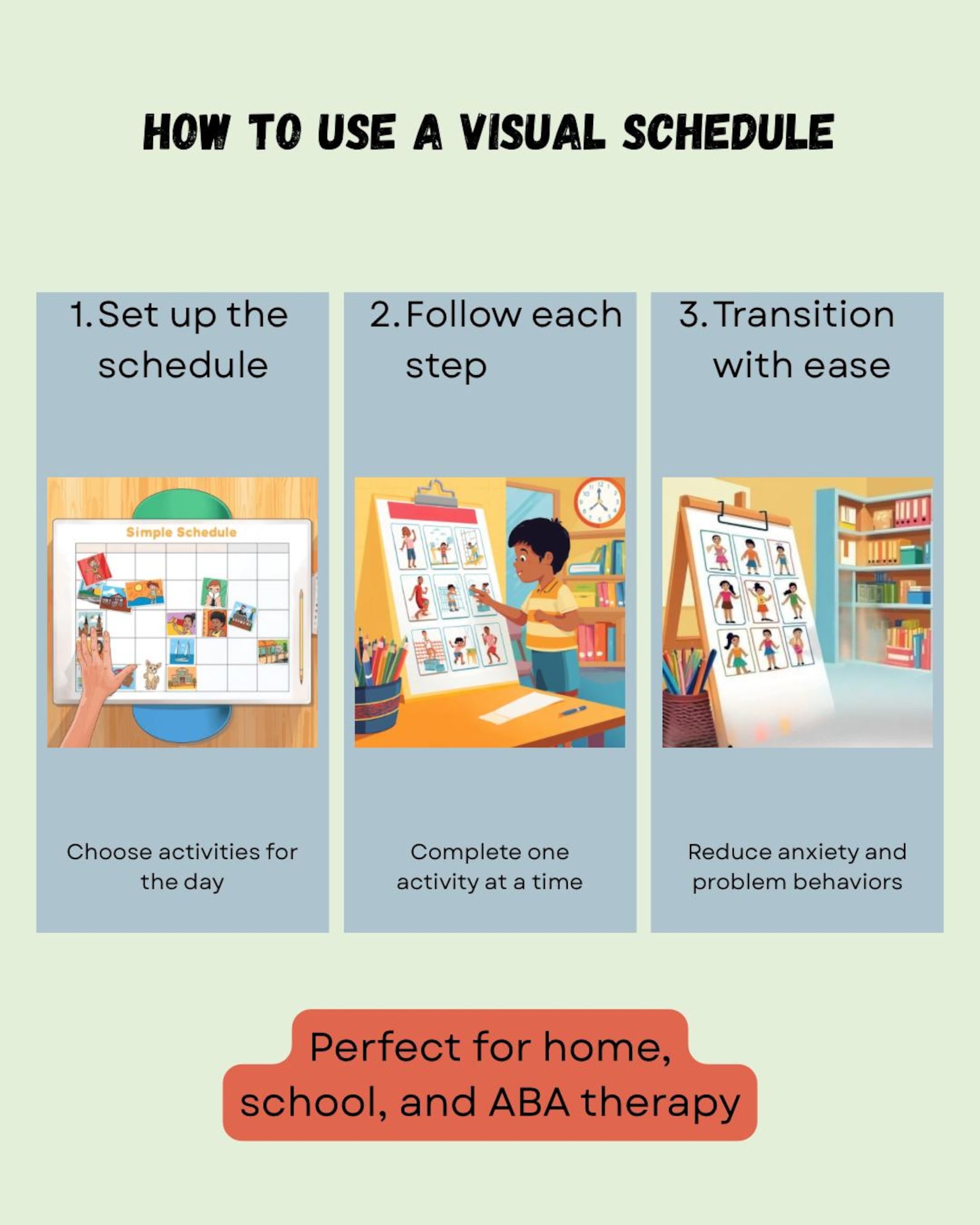 HOW TO USE A VISUAL SCHEDULE

1. Set up the schedule

Simple Schedule

Choose activities for the day

2. Follow each step

Complete one activity at a time

3. Transition with ease

Reduce anxiety and problem behaviors

Perfect for home, school, and ABA therapy